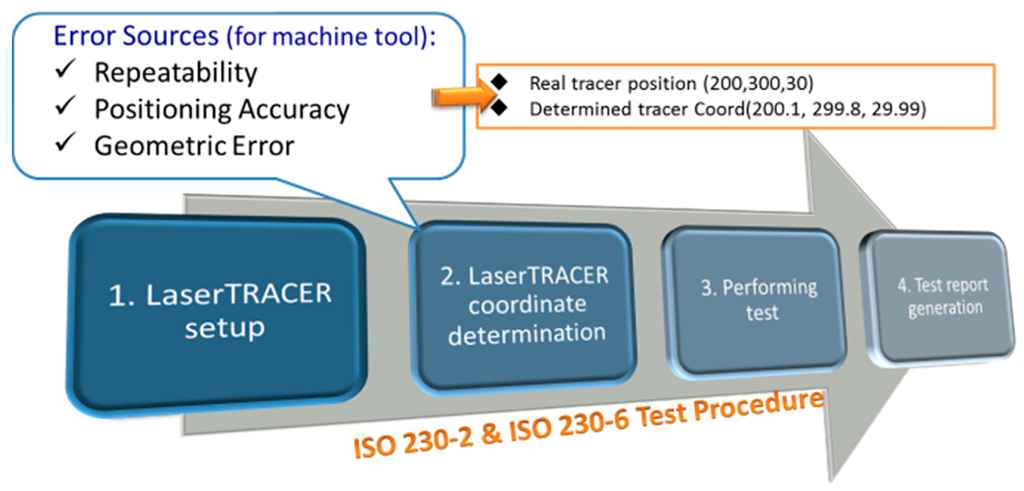 Error Sources (for machine tool):
✓ Repeatability
✓ Positioning Accuracy
✓ Geometric Error

◆ Real tracer position (200,300,30)
◆ Determined tracer Coord(200.1, 299.8, 29.99)

1. LaserTRACER setup

2. LaserTRACER coordinate determination

3. Performing test

4. Test report generation

ISO 230-2 & ISO 230-6 Test Procedure